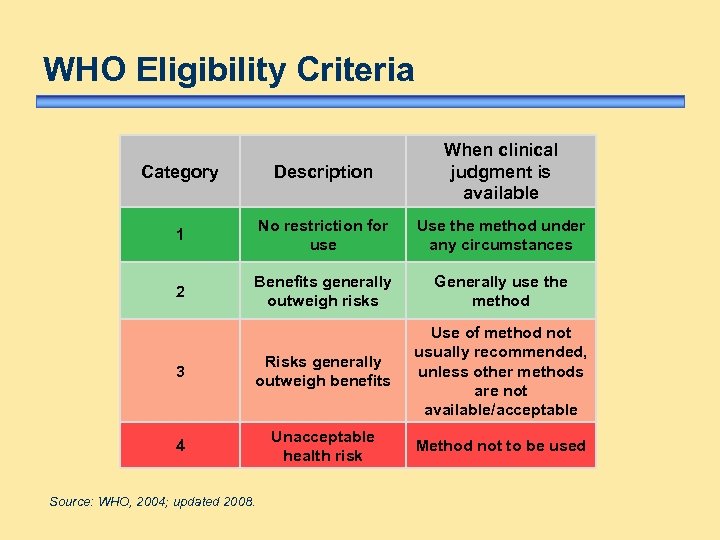 WHO Eligibility Criteria

| Category | Description | When clinical judgment is available |
|---|---|---|
| 1 | No restriction for use | Use the method under any circumstances |
| 2 | Benefits generally outweigh risks | Generally use the method |
| 3 | Risks generally outweigh benefits | Use of method not usually recommended, unless other methods are not available/acceptable |
| 4 | Unacceptable health risk | Method not to be used |

Source: WHO, 2004; updated 2008.